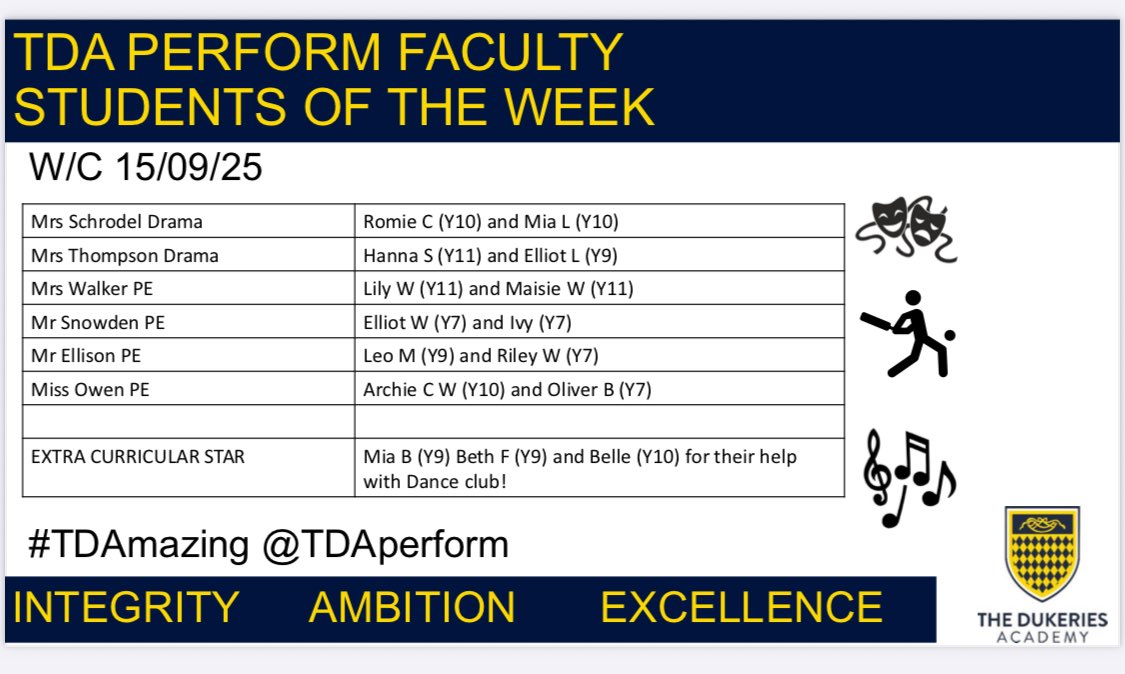 TDA PERFORM FACULTY
STUDENTS OF THE WEEK

W/C 15/09/25

| Mrs Schrodel Drama | Romie C (Y10) and Mia L (Y10) |
|---|---|
| Mrs Thompson Drama | Hanna S (Y11) and Elliot L (Y9) |
| Mrs Walker PE | Lily W (Y11) and Maisie W (Y11) |
| Mr Snowden PE | Elliot W (Y7) and Ivy (Y7) |
| Mr Ellison PE | Leo M (Y9) and Riley W (Y7) |
| Miss Owen PE | Archie C W (Y10) and Oliver B (Y7) |
| | |
| EXTRA CURRICULAR STAR | Mia B (Y9) Beth F (Y9) and Belle (Y10) for their help with Dance club! |

#TDAmazing @TDAperform

INTEGRITY AMBITION EXCELLENCE

THE DUKERIES ACADEMY